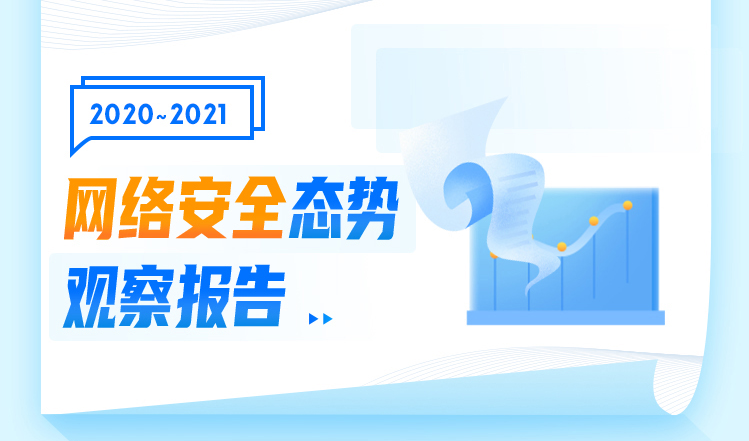 2020~2021

网络安全态势
观察报告